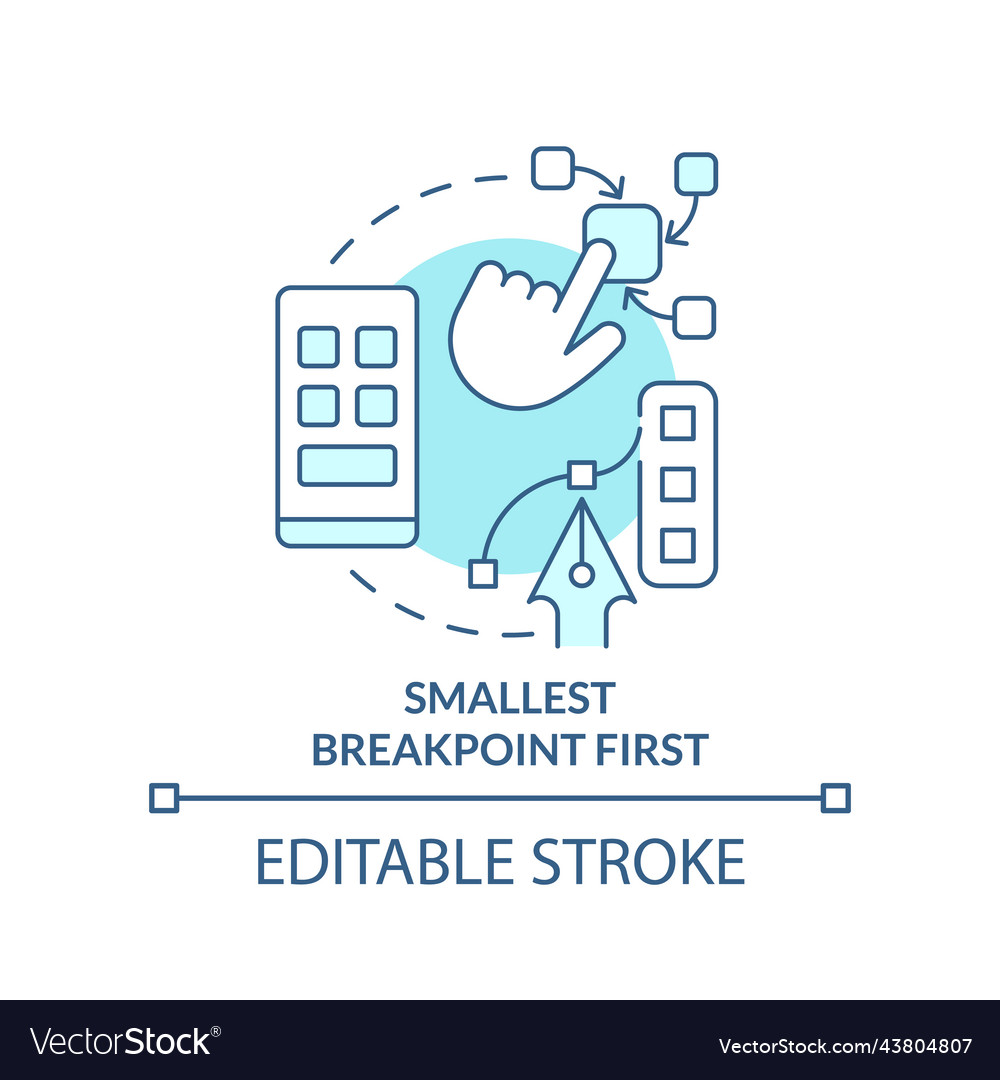 SMALLEST
BREAKPOINT FIRST

EDITABLE STROKE

VectorStock®

VectorStock.com/43804807